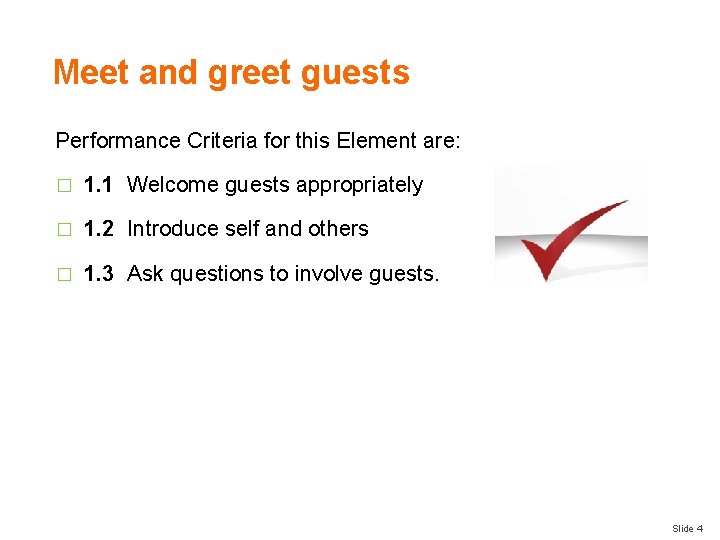 Meet and greet guests

Performance Criteria for this Element are:

□ 1.1 Welcome guests appropriately

□ 1.2 Introduce self and others

□ 1.3 Ask questions to involve guests.

Slide 4